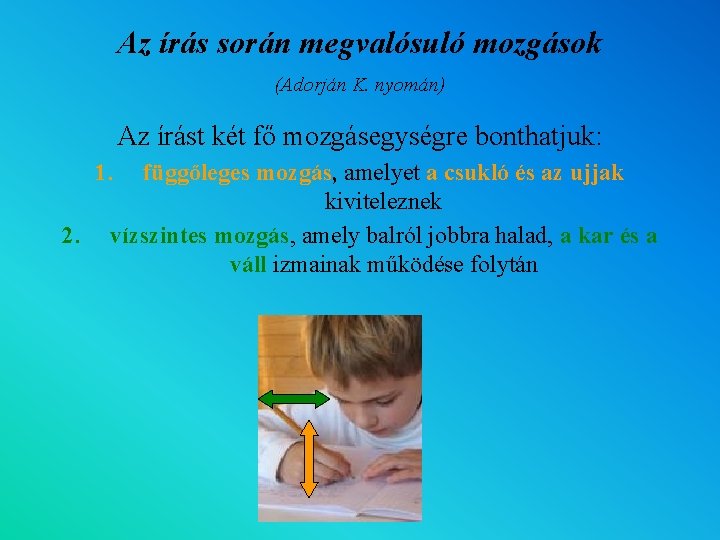 Az írás során megvalósuló mozgások

(Adorján K. nyomán)

Az írást két fő mozgásegységre bonthatjuk:

1. függőleges mozgás, amelyet a csukló és az ujjak kiviteleznek
2. vízszintes mozgás, amely balról jobbra halad, a kar és a váll izmainak működése folytán